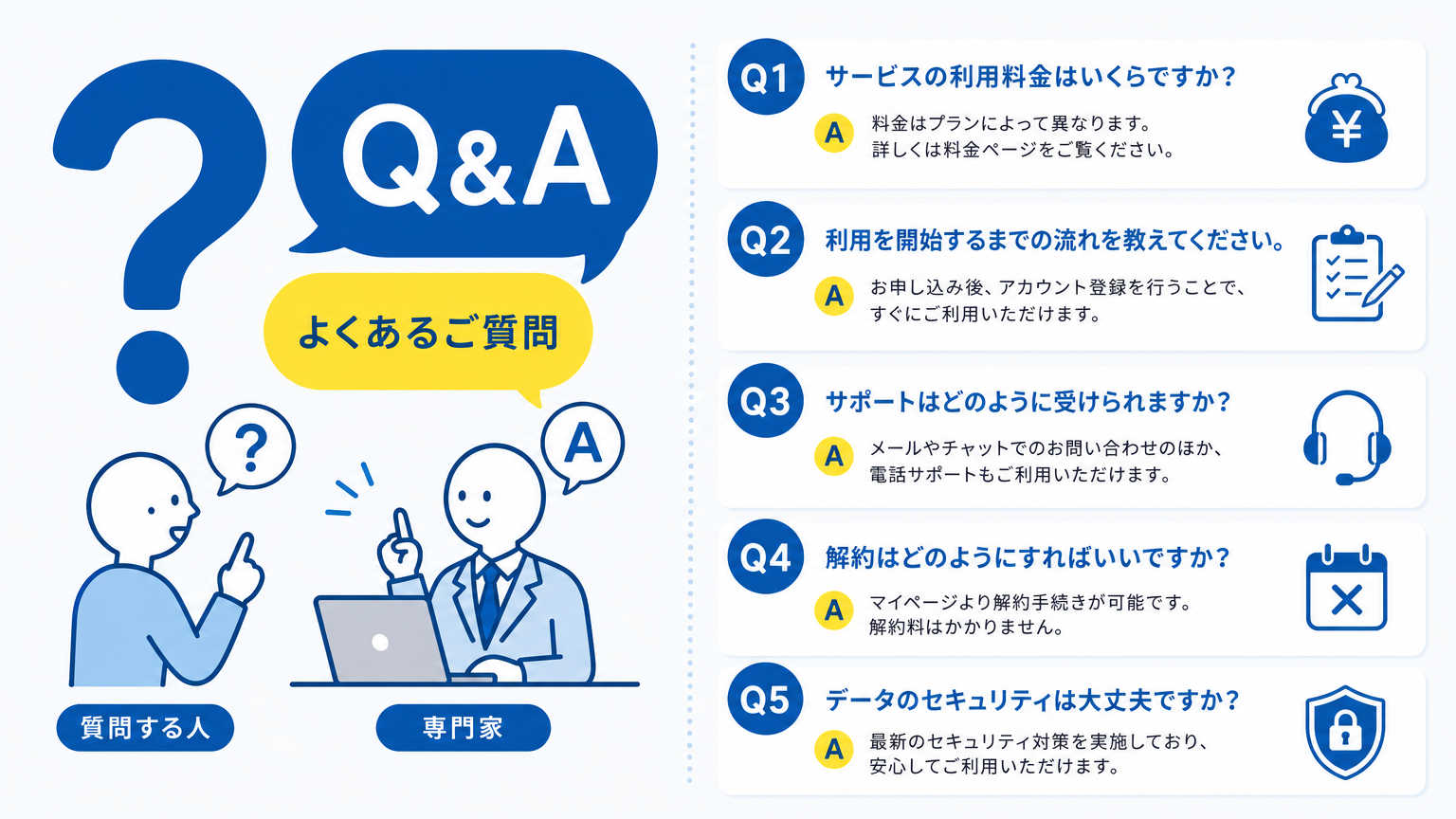 ?

Q&A

よくあるご質問

?

A

質問する人

専門家

Q1 サービスの利用料金はいくらですか？

A 料金はプランによって異なります。詳しくは料金ページをご覧ください。

¥

Q2 利用を開始するまでの流れを教えてください。

A お申し込み後、アカウント登録を行うことで、すぐにご利用いただけます。

Q3 サポートはどのように受けられますか？

A メールやチャットでのお問い合わせのほか、電話サポートもご利用いただけます。

Q4 解約はどのようにすればいいですか？

A マイページより解約手続きが可能です。解約料はかかりません。

Q5 データのセキュリティは大丈夫ですか？

A 最新のセキュリティ対策を実施しており、安心してご利用いただけます。